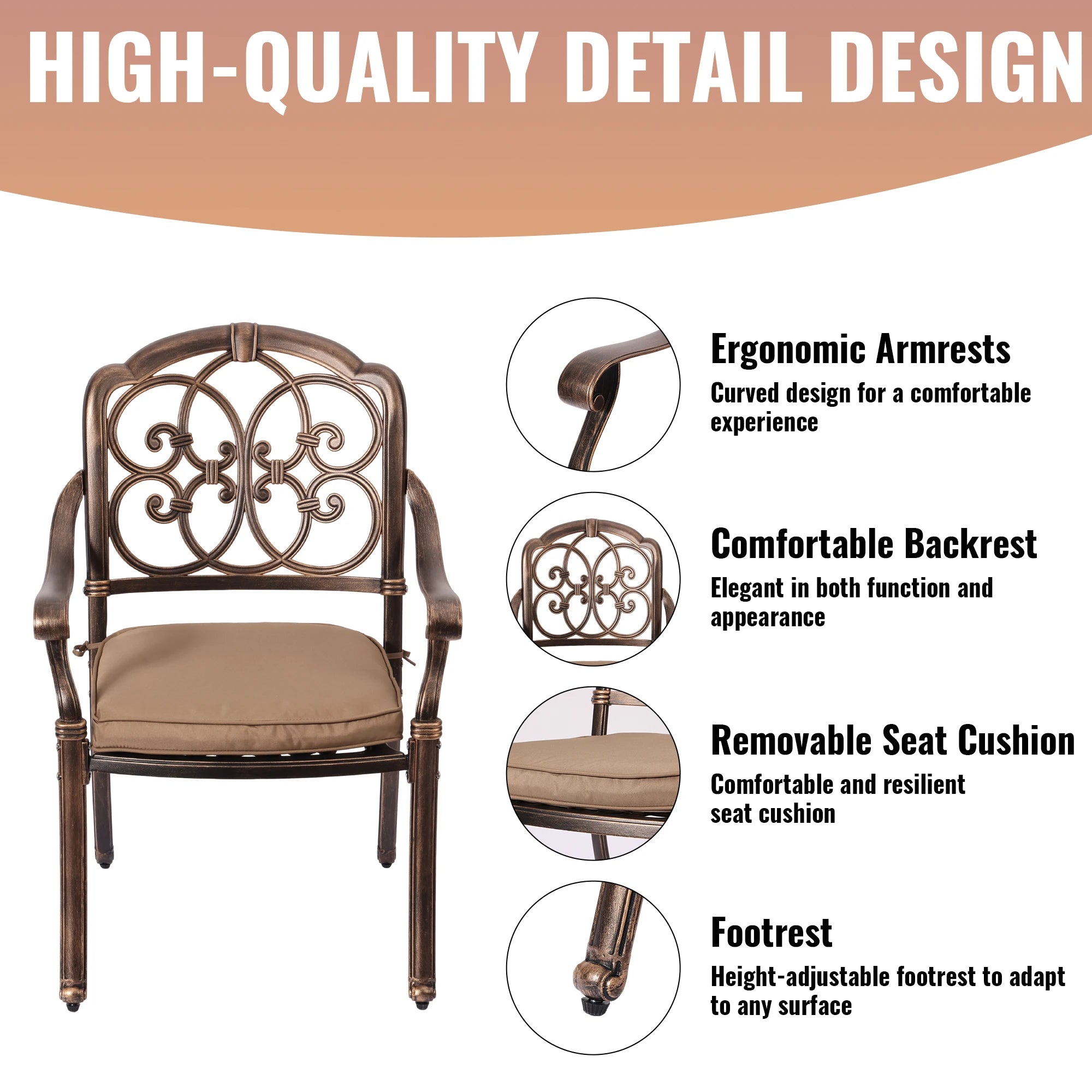 HIGH-QUALITY DETAIL DESIGN

Ergonomic Armrests
Curved design for a comfortable experience

Comfortable Backrest
Elegant in both function and appearance

Removable Seat Cushion
Comfortable and resilient seat cushion

Footrest
Height-adjustable footrest to adapt to any surface